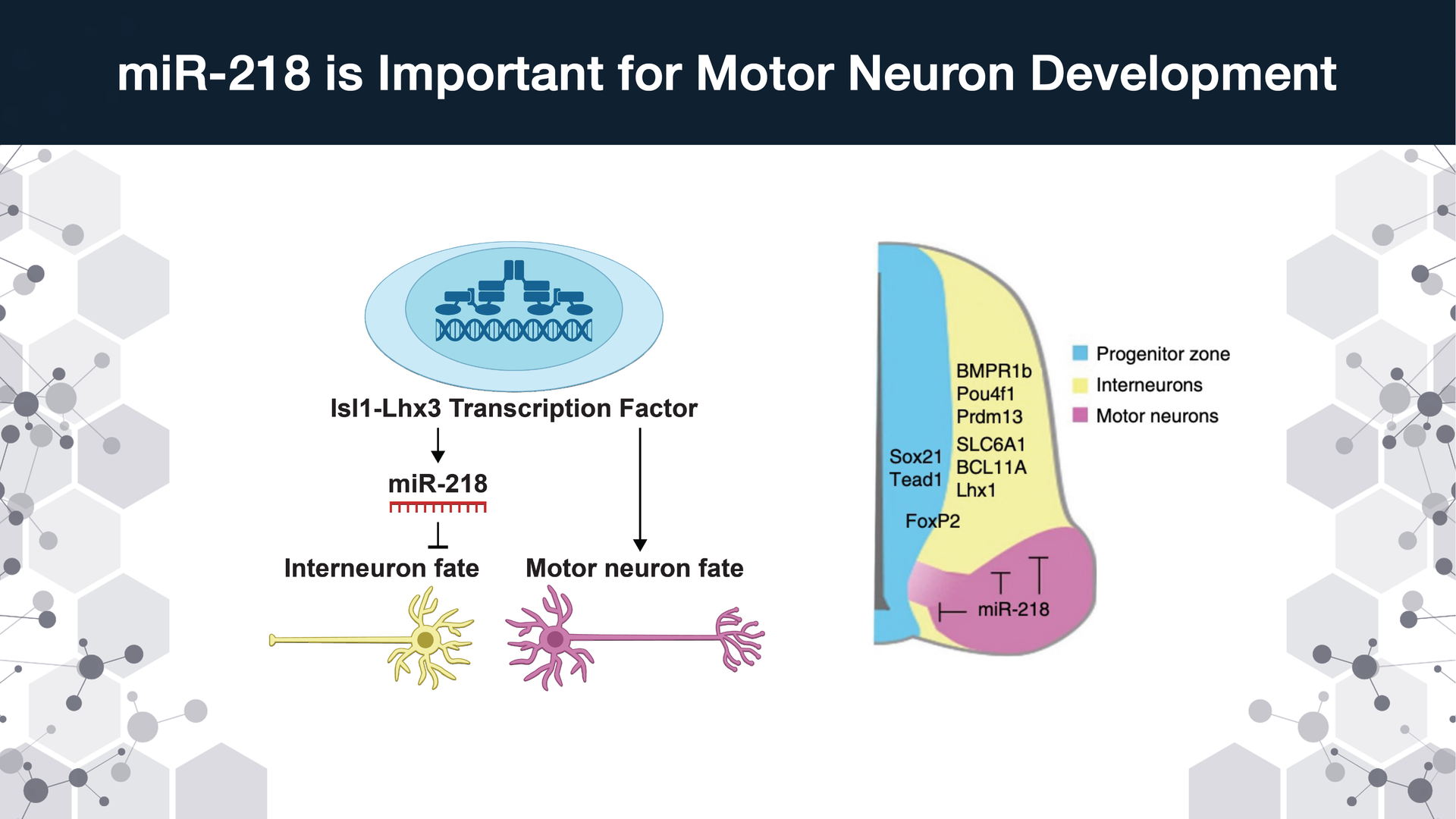 miR-218 is Important for Motor Neuron Development

Isl1-Lhx3 Transcription Factor

miR-218

Interneuron fate

Motor neuron fate

BMPR1b
Pou4f1
Prdm13
SLC6A1
BCL11A
Lhx1

Sox21
Tead1

FoxP2

miR-218

Progenitor zone
Interneurons
Motor neurons